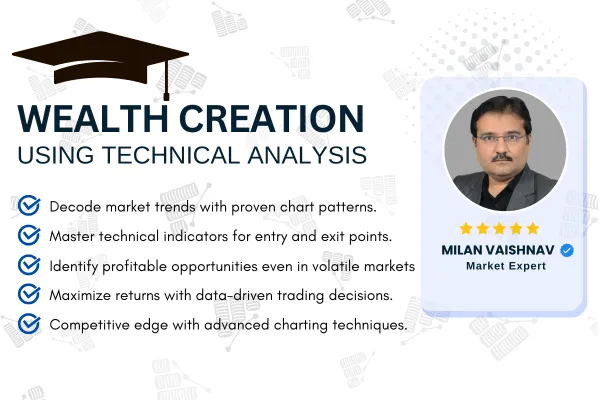 WEALTH CREATION
USING TECHNICAL ANALYSIS

Decode market trends with proven chart patterns.
Master technical indicators for entry and exit points.
Identify profitable opportunities even in volatile markets
Maximize returns with data-driven trading decisions.
Competitive edge with advanced charting techniques.

MILAN VAISHNAV
Market Expert